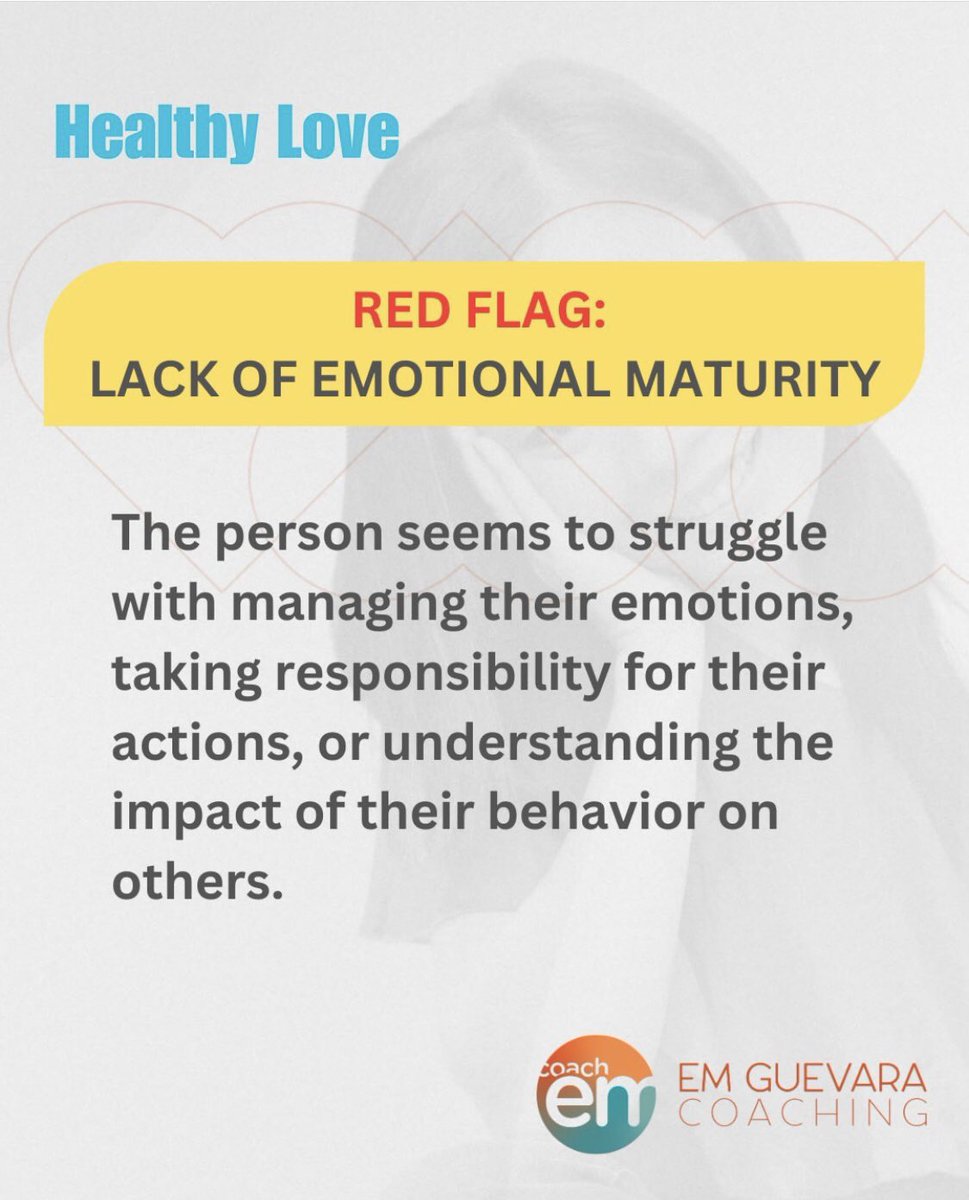 Healthy Love

RED FLAG:
LACK OF EMOTIONAL MATURITY

The person seems to struggle with managing their emotions, taking responsibility for their actions, or understanding the impact of their behavior on others.

coach em
EM GUEVARA
COACHING